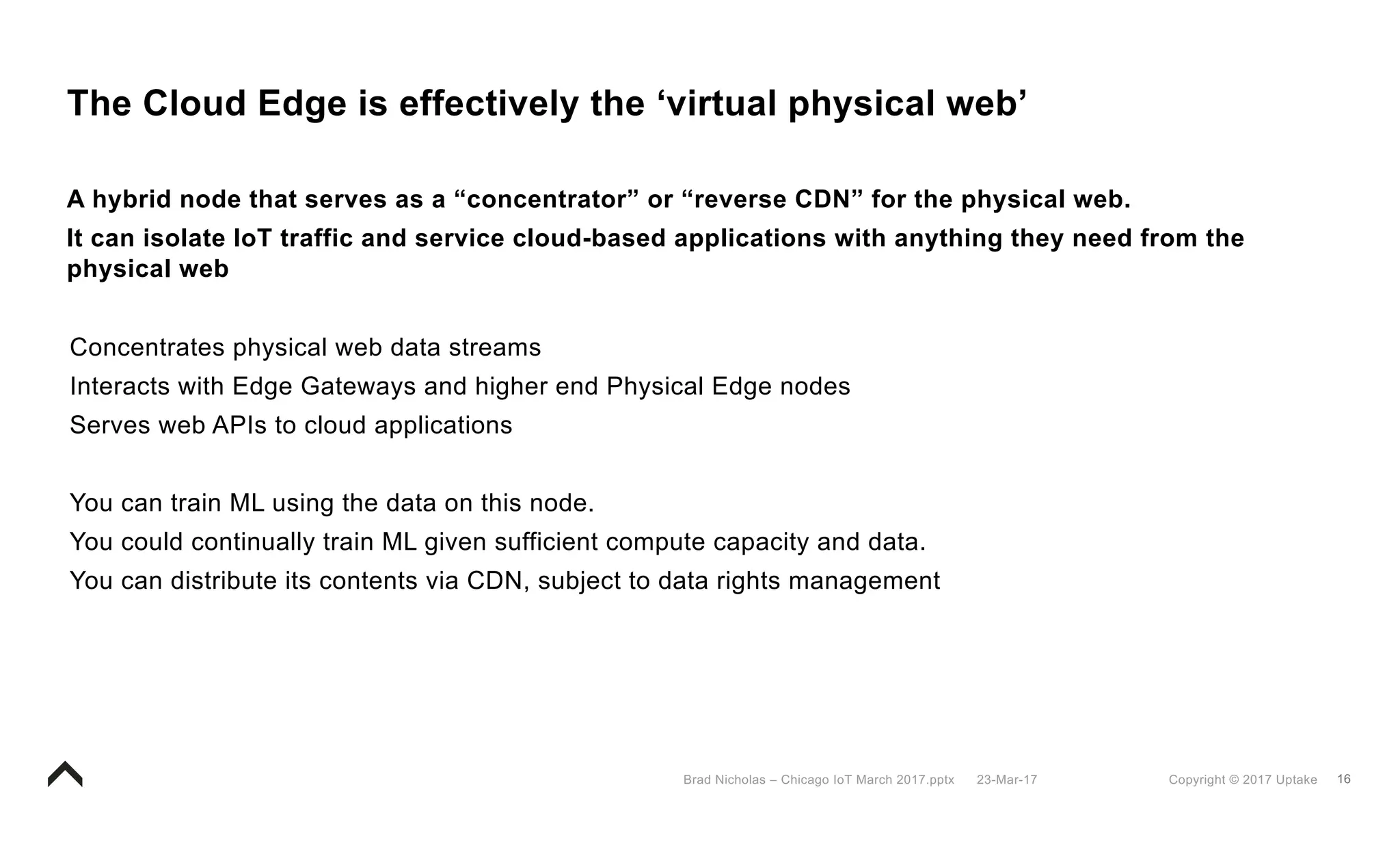 The Cloud Edge is effectively the ‘virtual physical web’

A hybrid node that serves as a “concentrator” or “reverse CDN” for the physical web.

It can isolate IoT traffic and service cloud-based applications with anything they need from the physical web

Concentrates physical web data streams

Interacts with Edge Gateways and higher end Physical Edge nodes

Serves web APIs to cloud applications

You can train ML using the data on this node.

You could continually train ML given sufficient compute capacity and data.

You can distribute its contents via CDN, subject to data rights management

Brad Nicholas – Chicago IoT March 2017.pptx 23-Mar-17 Copyright © 2017 Uptake 16